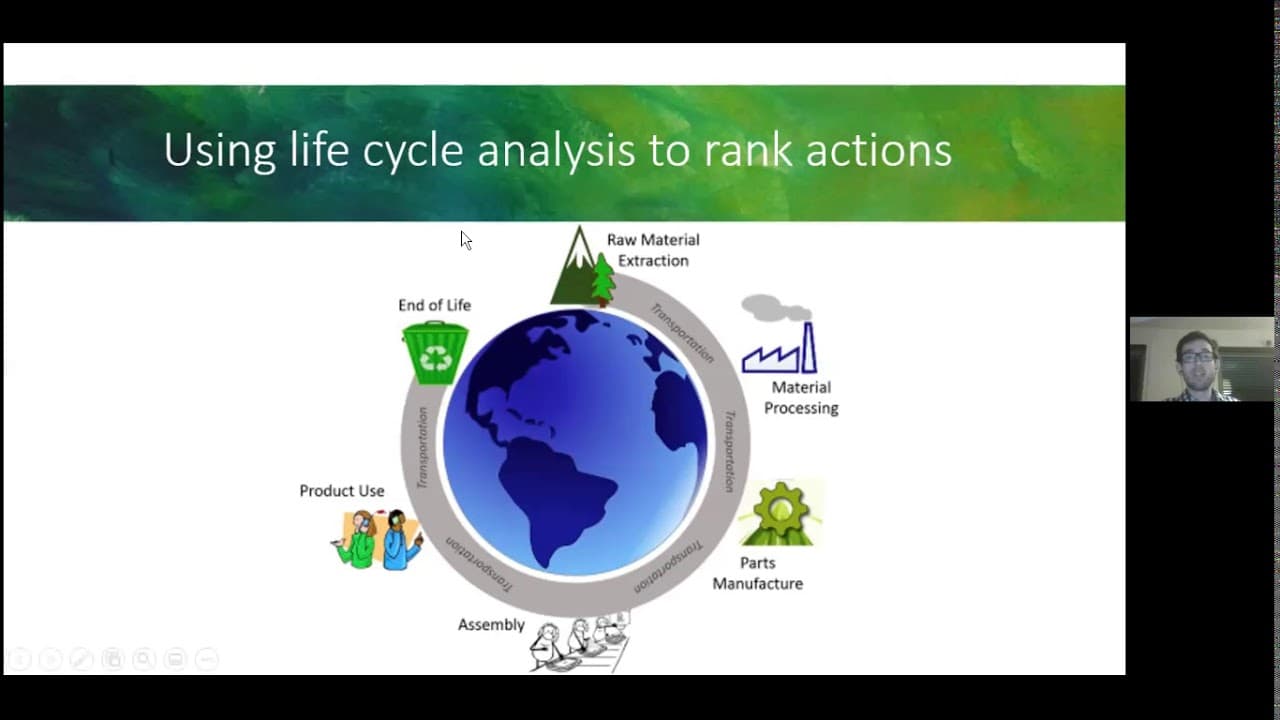 Using life cycle analysis to rank actions

Raw Material Extraction

Transportation

Material Processing

Transportation

Parts Manufacture

Transportation

Assembly

Transportation

Product Use

Transportation

End of Life